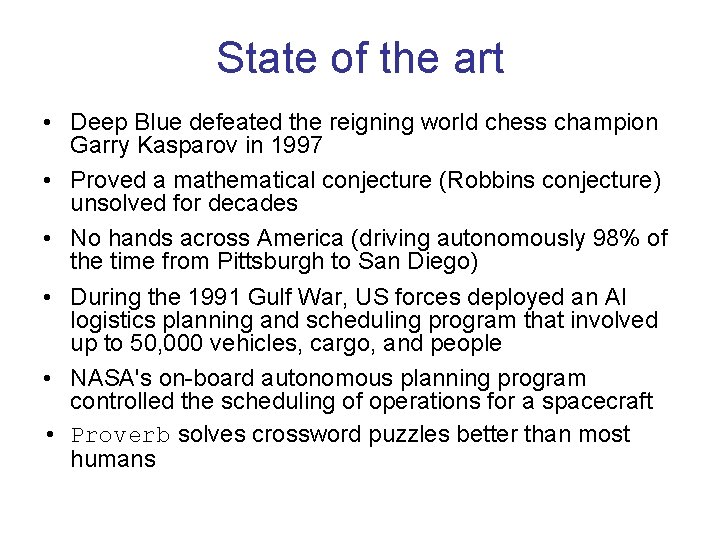 State of the art

• Deep Blue defeated the reigning world chess champion Garry Kasparov in 1997

• Proved a mathematical conjecture (Robbins conjecture) unsolved for decades

• No hands across America (driving autonomously 98% of the time from Pittsburgh to San Diego)

• During the 1991 Gulf War, US forces deployed an AI logistics planning and scheduling program that involved up to 50,000 vehicles, cargo, and people

• NASA's on-board autonomous planning program controlled the scheduling of operations for a spacecraft

• Proverb solves crossword puzzles better than most humans